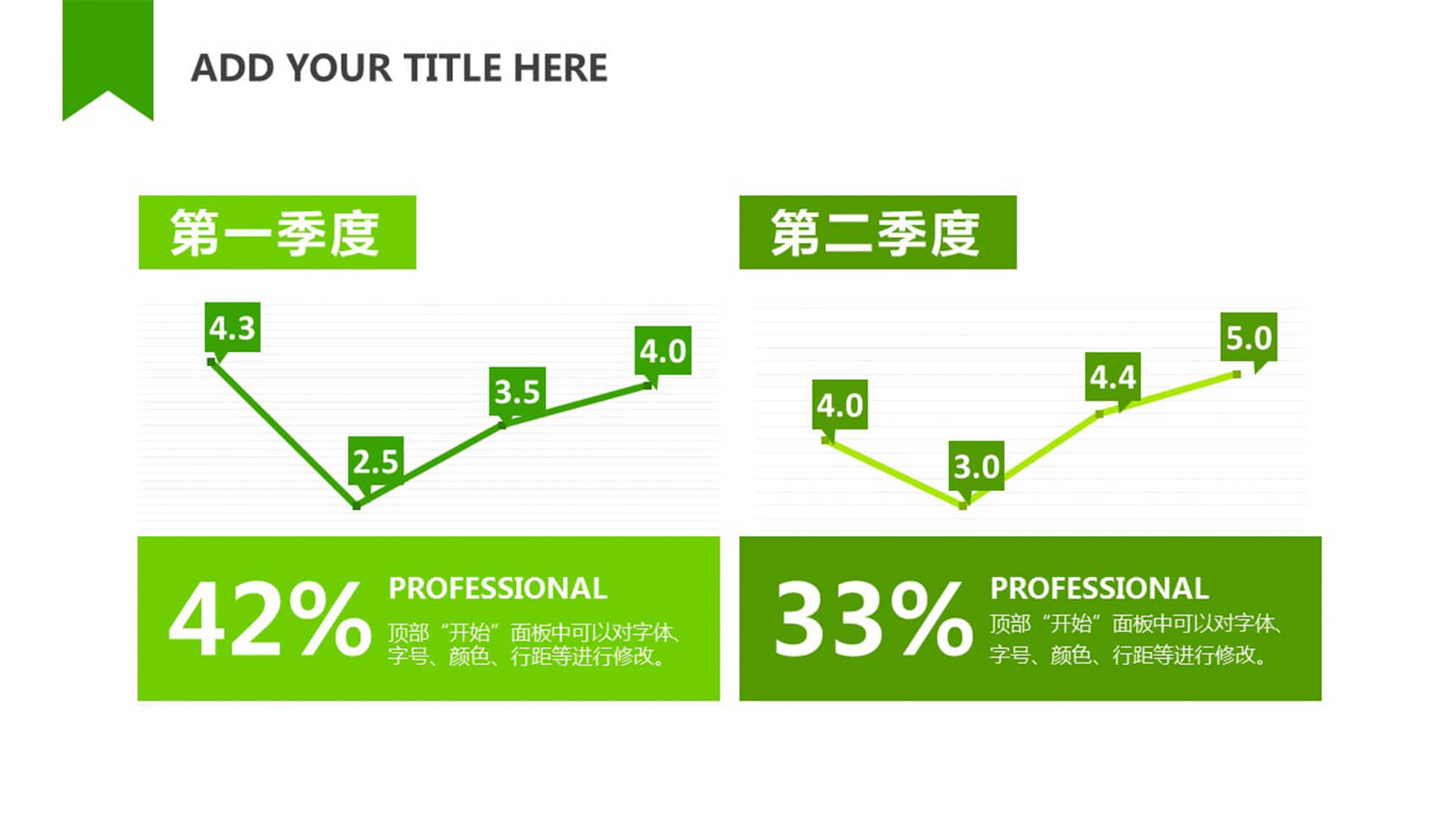 ADD YOUR TITLE HERE

第一季度

4.3
2.5
3.5
4.0

42%
PROFESSIONAL
顶部“开始”面板中可以对字体、字号、颜色、行距等进行修改。

第二季度

4.0
3.0
4.4
5.0

33%
PROFESSIONAL
顶部“开始”面板中可以对字体、字号、颜色、行距等进行修改。